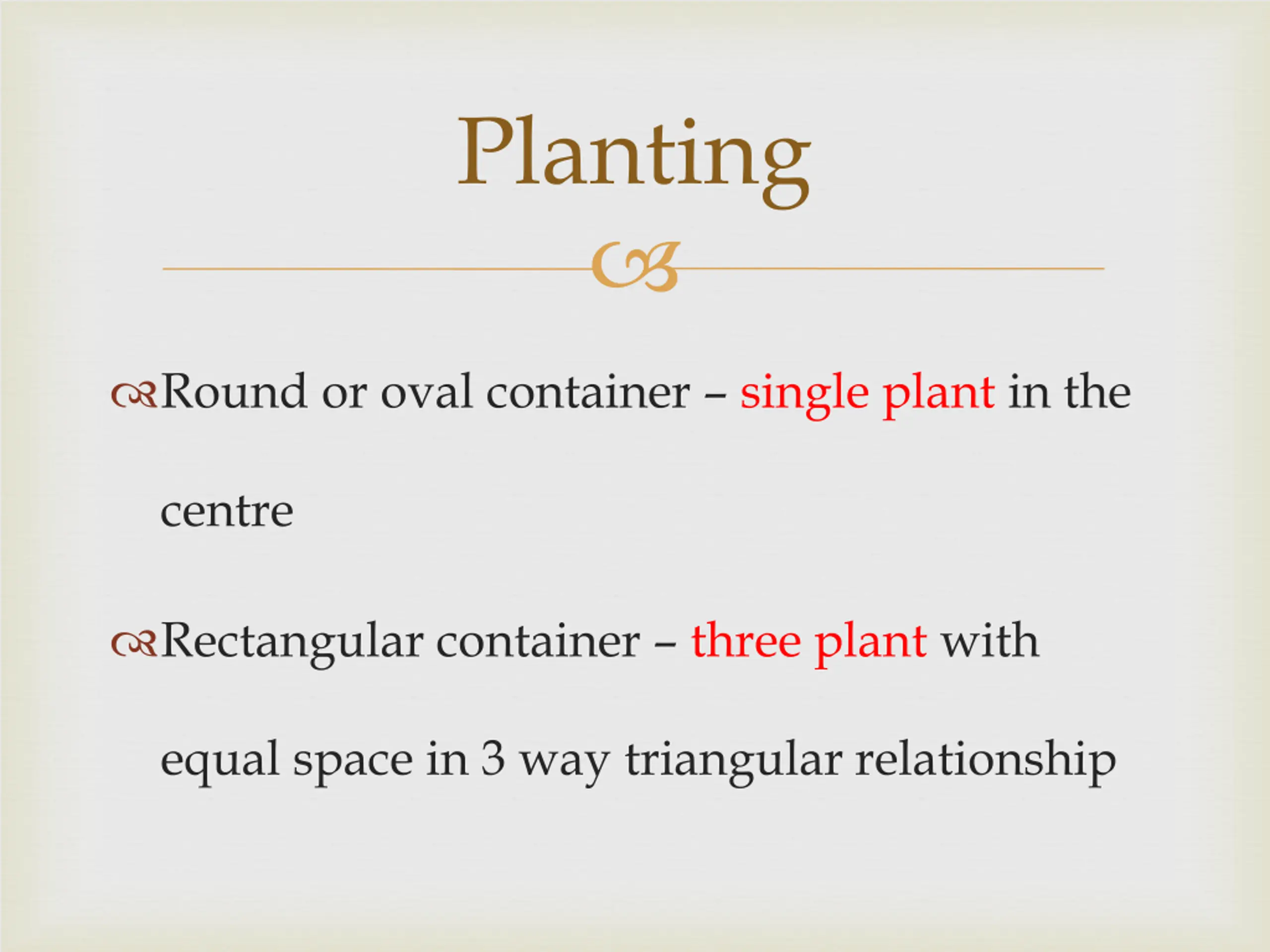 Planting

Round or oval container – single plant in the centre

Rectangular container – three plant with equal space in 3 way triangular relationship